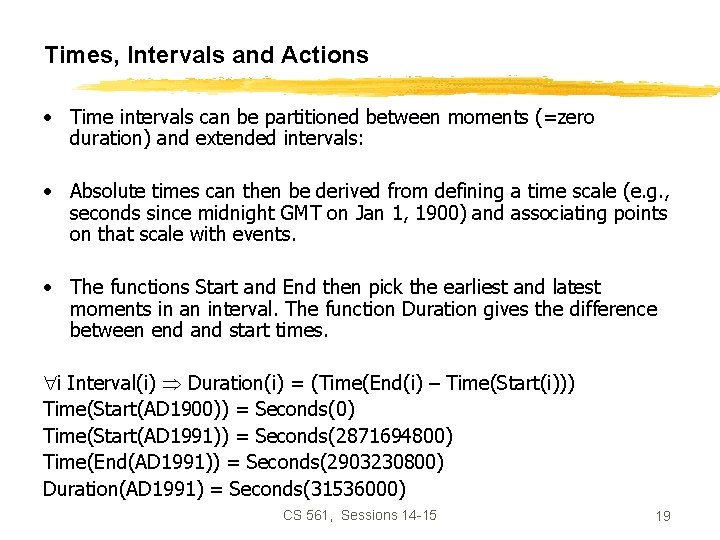 Times, Intervals and Actions

• Time intervals can be partitioned between moments (=zero duration) and extended intervals:

• Absolute times can then be derived from defining a time scale (e.g., seconds since midnight GMT on Jan 1, 1900) and associating points on that scale with events.

• The functions Start and End then pick the earliest and latest moments in an interval. The function Duration gives the difference between end and start times.

$\forall$i Interval(i) $\Rightarrow$ Duration(i) = (Time(End(i) – Time(Start(i)))
Time(Start(AD1900)) = Seconds(0)
Time(Start(AD1991)) = Seconds(2871694800)
Time(End(AD1991)) = Seconds(2903230800)
Duration(AD1991) = Seconds(31536000)

CS 561, Sessions 14-15

19